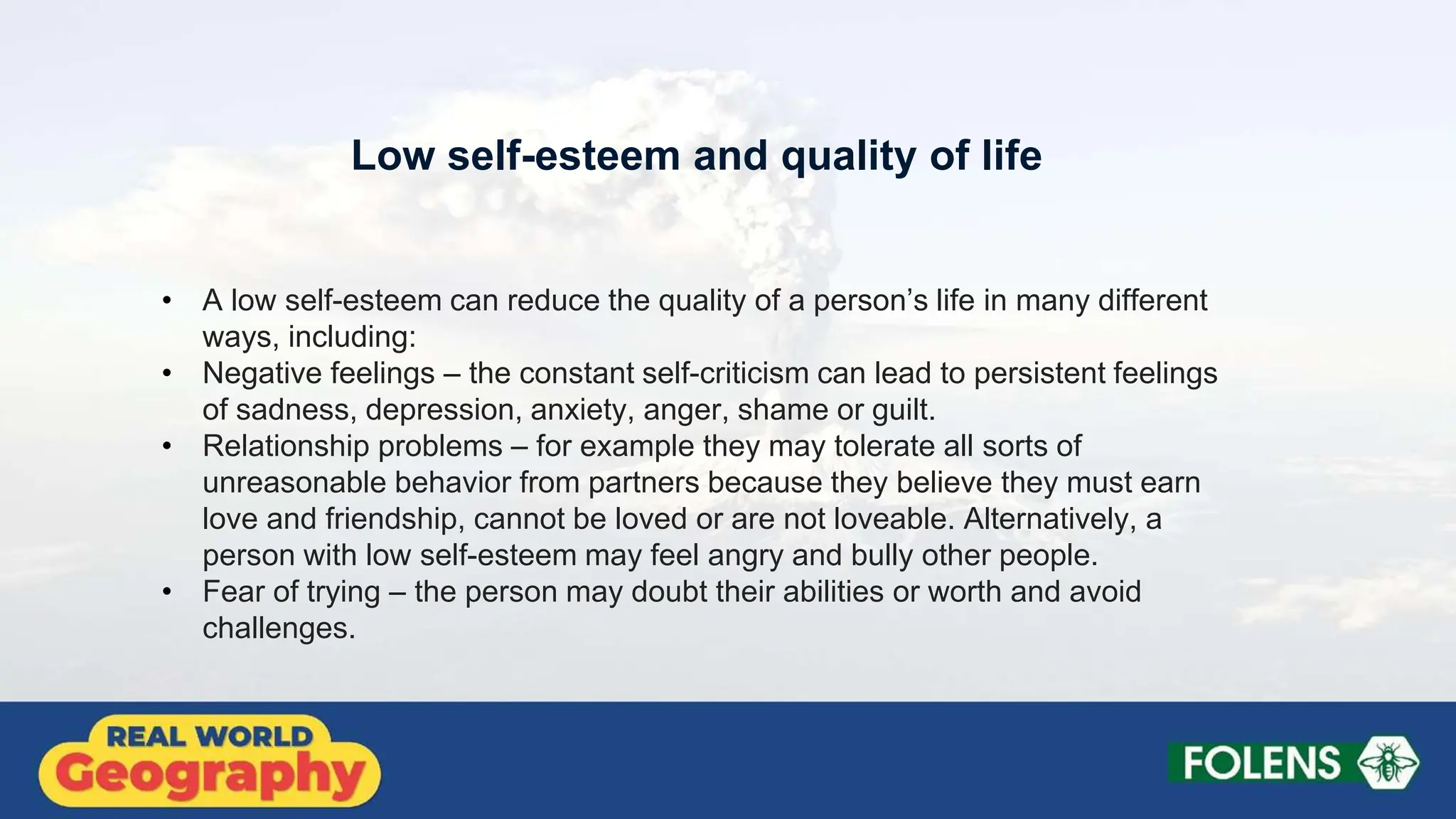 Low self-esteem and quality of life

• A low self-esteem can reduce the quality of a person’s life in many different ways, including:
• Negative feelings – the constant self-criticism can lead to persistent feelings of sadness, depression, anxiety, anger, shame or guilt.
• Relationship problems – for example they may tolerate all sorts of unreasonable behavior from partners because they believe they must earn love and friendship, cannot be loved or are not loveable. Alternatively, a person with low self-esteem may feel angry and bully other people.
• Fear of trying – the person may doubt their abilities or worth and avoid challenges.

REAL WORLD Geography

FOLENS